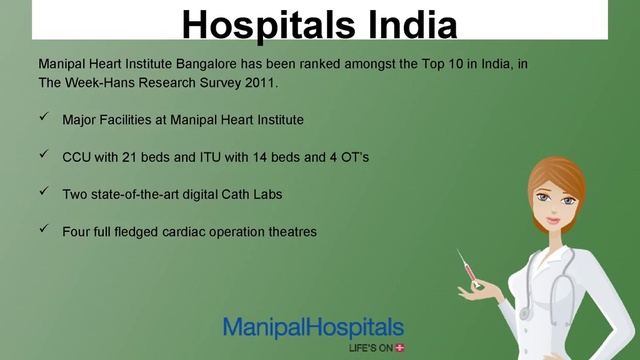 Hospitals India

Manipal Heart Institute Bangalore has been ranked amongst the Top 10 in India, in The Week-Hans Research Survey 2011.

✓ Major Facilities at Manipal Heart Institute

✓ CCU with 21 beds and ITU with 14 beds and 4 OT's

✓ Two state-of-the-art digital Cath Labs

✓ Four full fledged cardiac operation theatres

ManipalHospitals
LIFE'S ON